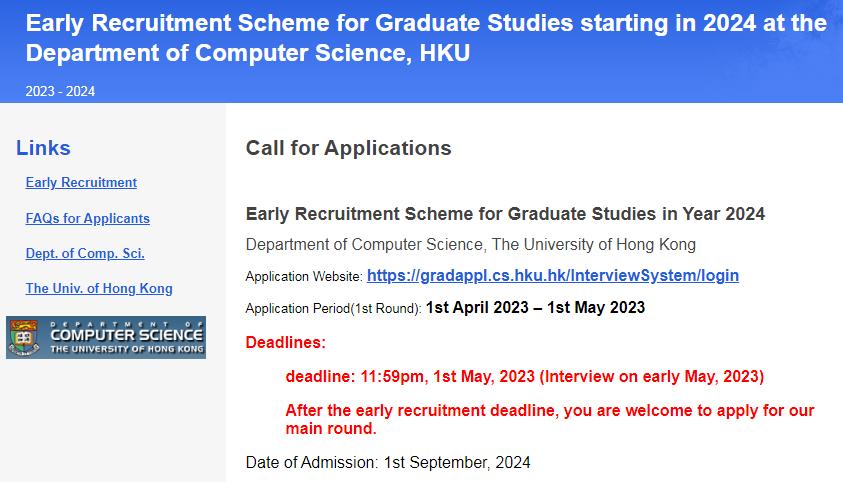 Early Recruitment Scheme for Graduate Studies starting in 2024 at the Department of Computer Science, HKU

2023 - 2024

Links

Early Recruitment

FAQs for Applicants

Dept. of Comp. Sci.

The Univ. of Hong Kong

DEPARTMENT OF COMPUTER SCIENCE THE UNIVERSITY OF HONG KONG

Call for Applications

Early Recruitment Scheme for Graduate Studies in Year 2024

Department of Computer Science, The University of Hong Kong

Application Website: https://gradappl.cs.hku.hk/InterviewSystem/login

Application Period(1st Round): 1st April 2023 – 1st May 2023

Deadlines:

deadline: 11:59pm, 1st May, 2023 (Interview on early May, 2023)

After the early recruitment deadline, you are welcome to apply for our main round.

Date of Admission: 1st September, 2024